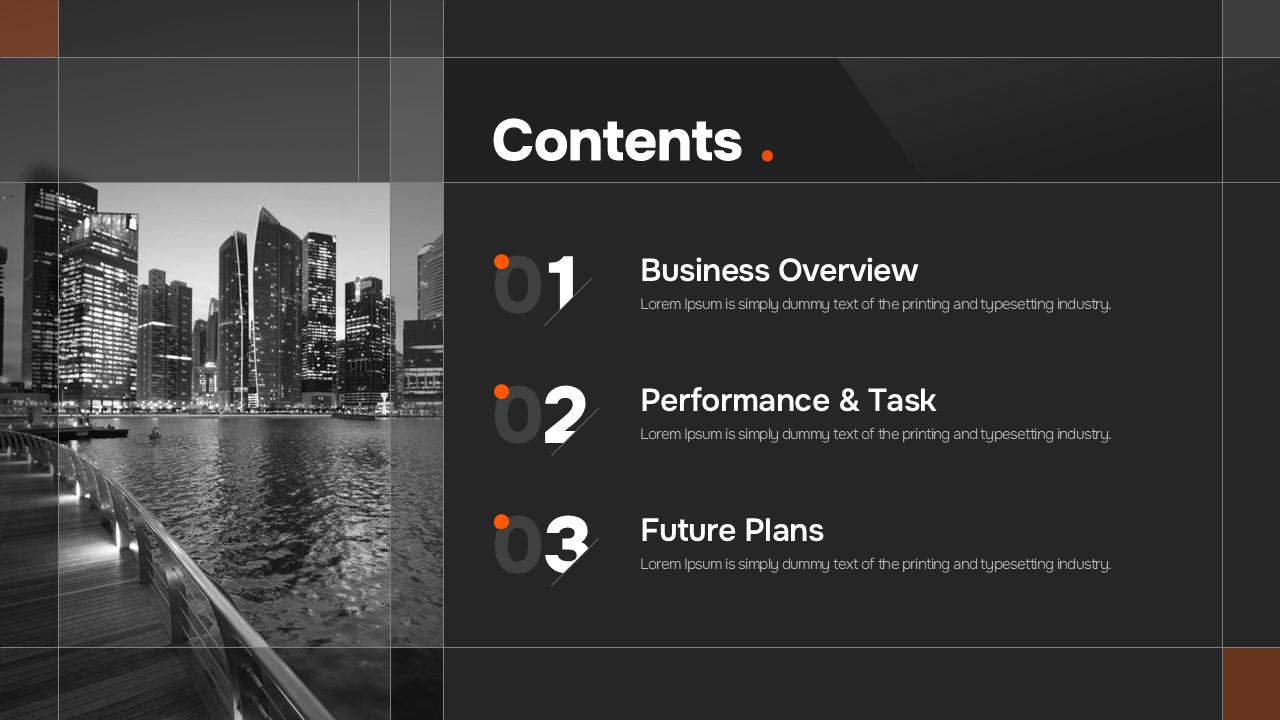 Contents .

01
Business Overview
Lorem Ipsum is simply dummy text of the printing and typesetting industry.

02
Performance & Task
Lorem Ipsum is simply dummy text of the printing and typesetting industry.

03
Future Plans
Lorem Ipsum is simply dummy text of the printing and typesetting industry.